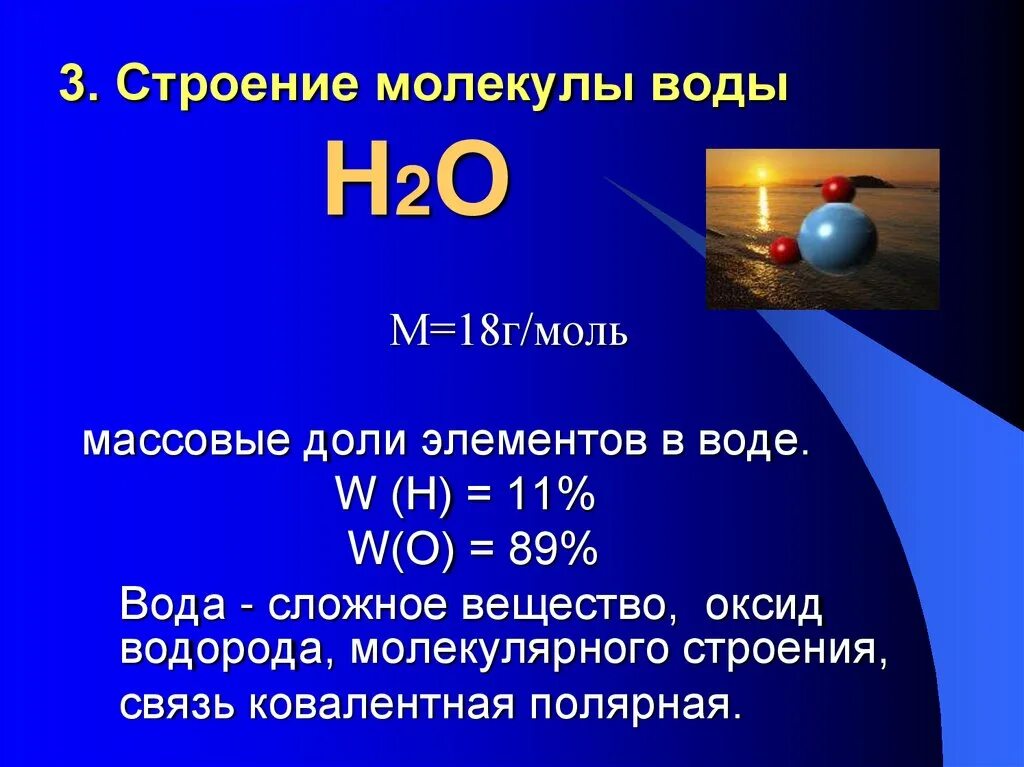 3. Строение молекулы воды

$H_2O$

М=18г/моль

массовые доли элементов в воде.
W (H) = 11%
W(O) = 89%
Вода - сложное вещество, оксид водорода, молекулярного строения, связь ковалентная полярная.